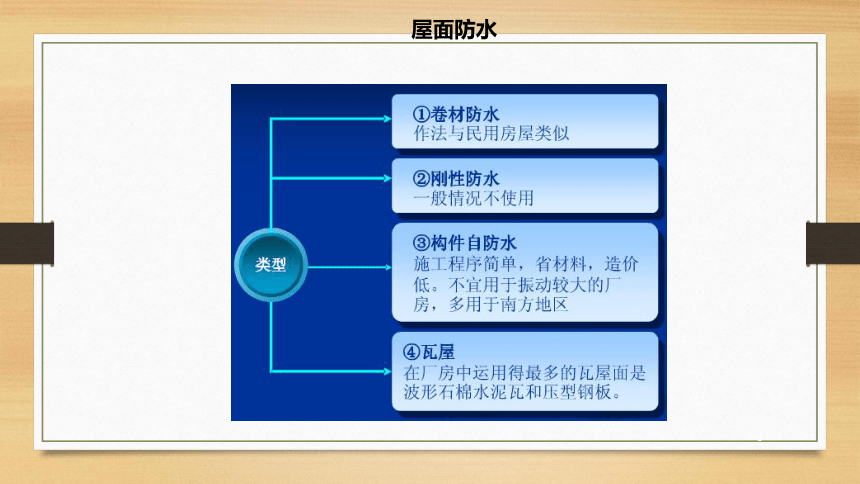 屋面防水

类型

①卷材防水
作法与民用房屋类似

②刚性防水
一般情况不使用

③构件自防水
施工程序简单，省材料，造价低。不宜用于振动较大的厂房，多用于南方地区

④瓦屋
在厂房中运用得最多的瓦屋面是波形石棉水泥瓦和压型钢板。